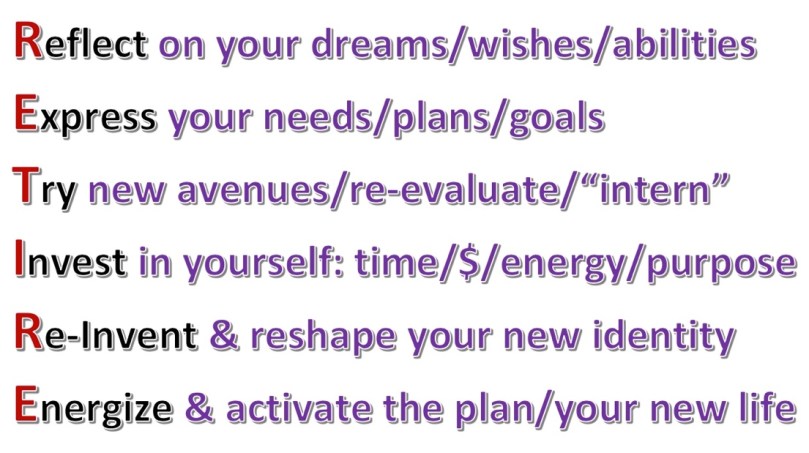 Reflect on your dreams/wishes/abilities

Express your needs/plans/goals

Try new avenues/re-evaluate/“intern”

Invest in yourself: time/\$/energy/purpose

Re-Invent & reshape your new identity

Energize & activate the plan/your new life